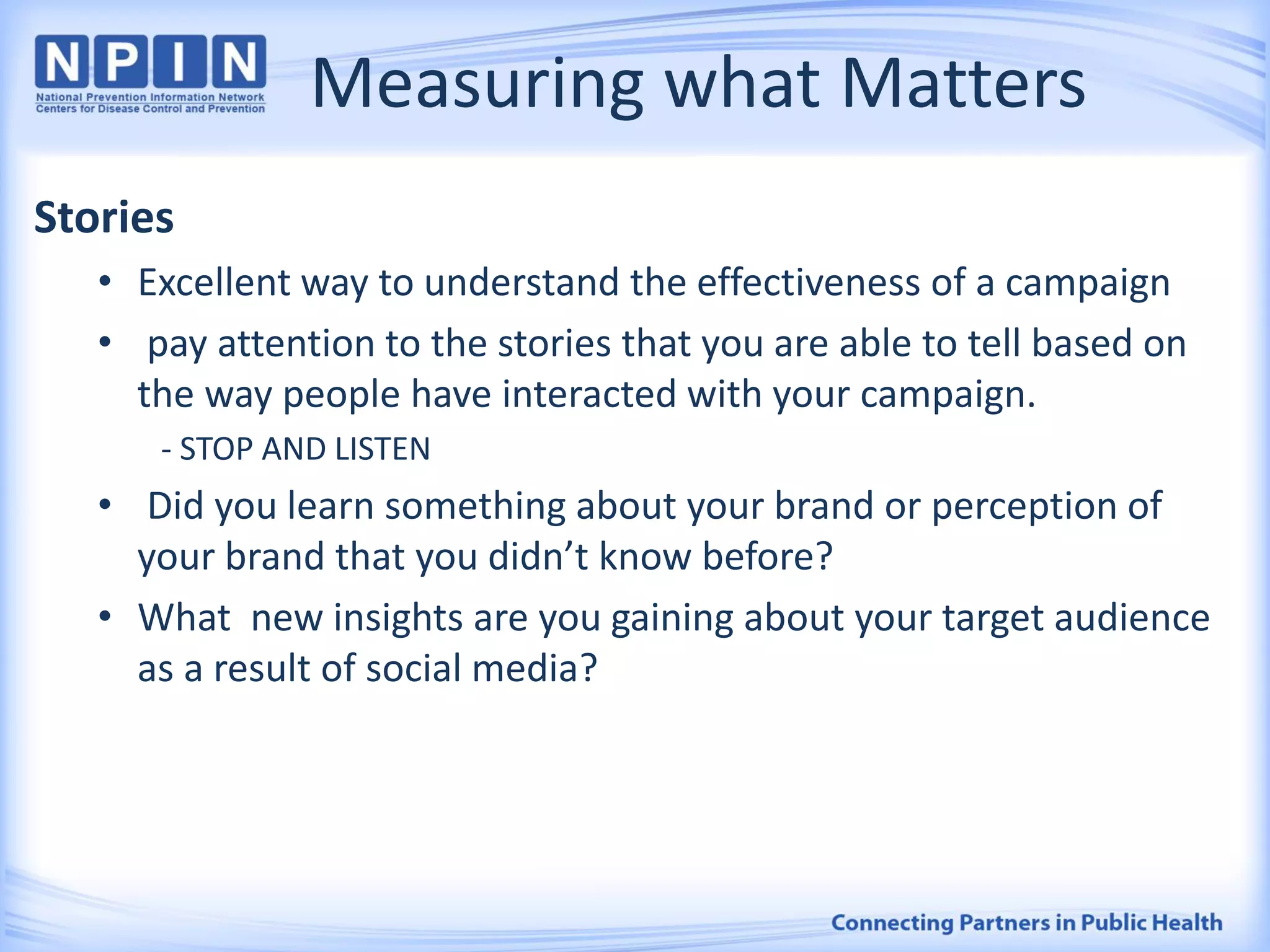 NPIN
National Prevention Information Network
Centers for Disease Control and Prevention

Measuring what Matters

Stories

• Excellent way to understand the effectiveness of a campaign
• pay attention to the stories that you are able to tell based on the way people have interacted with your campaign.
- STOP AND LISTEN
• Did you learn something about your brand or perception of your brand that you didn't know before?
• What new insights are you gaining about your target audience as a result of social media?

Connecting Partners in Public Health